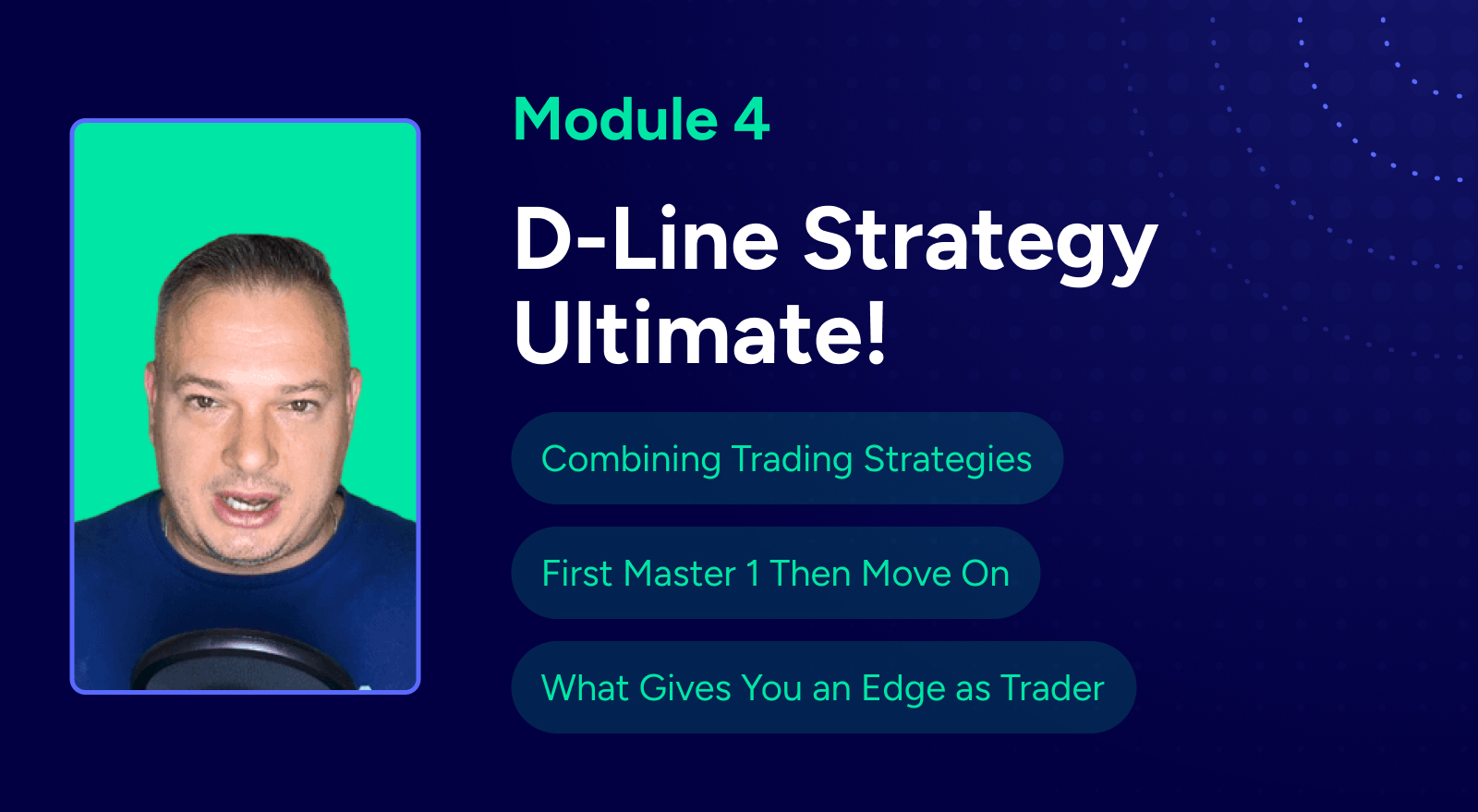 Module 4

D-Line Strategy Ultimate!

Combining Trading Strategies

First Master 1 Then Move On

What Gives You an Edge as Trader